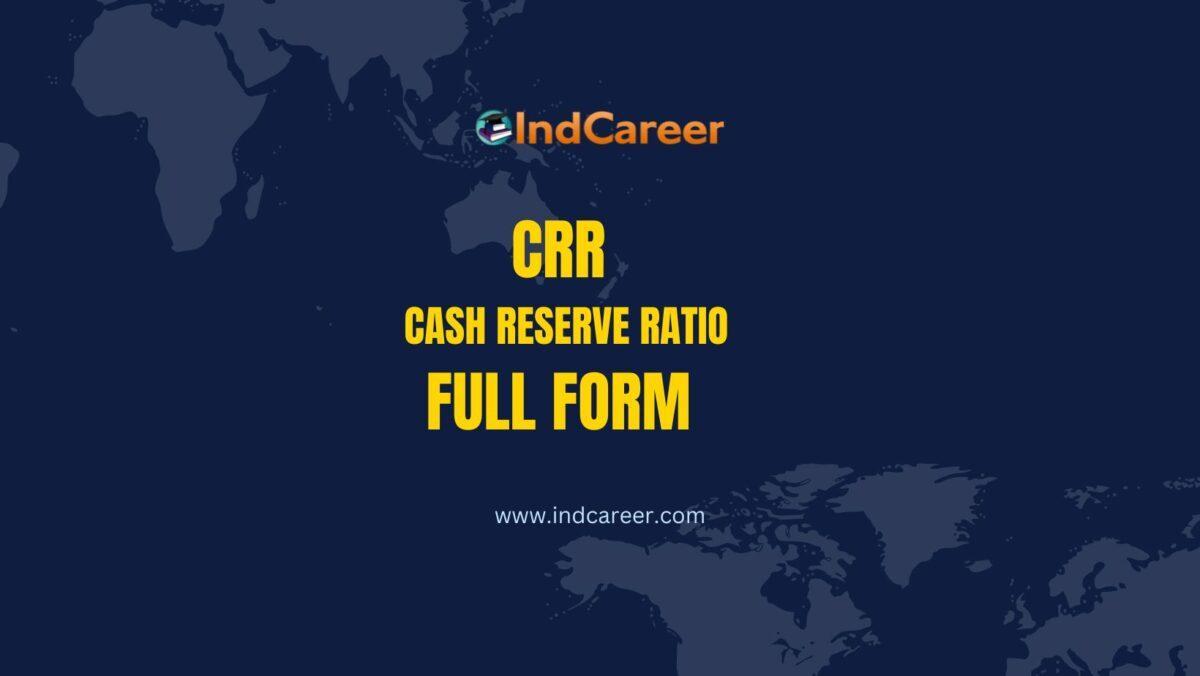 IndCareer

CRR

CASH RESERVE RATIO

FULL FORM

www.indcareer.com